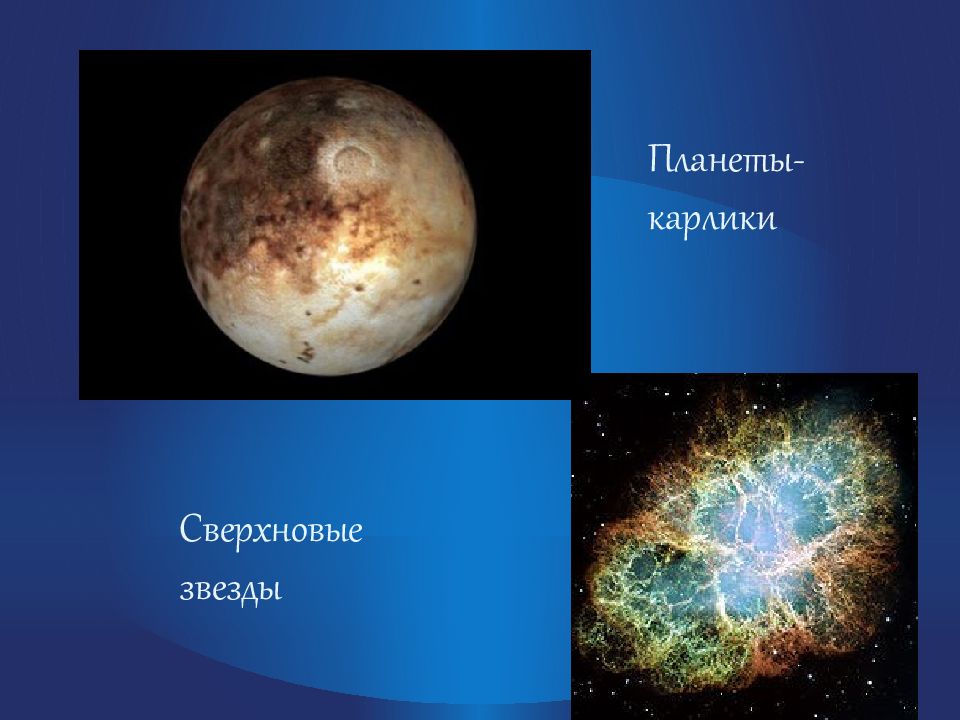 Планеты-карлики

Сверхновые звезды